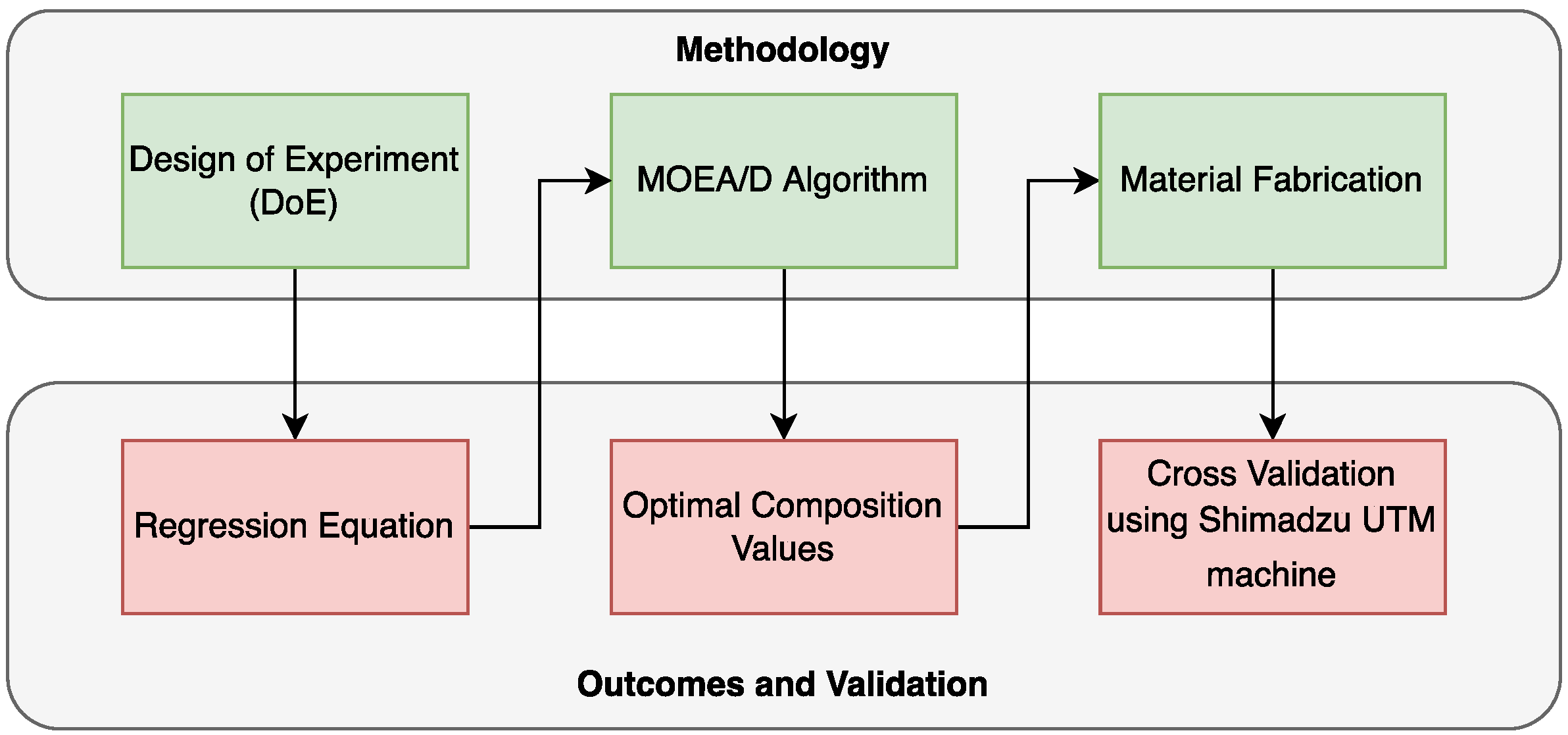 Methodology

Design of Experiment (DoE)

MOEA/D Algorithm

Material Fabrication

Regression Equation

Optimal Composition Values

Cross Validation using Shimadzu UTM machine

Outcomes and Validation